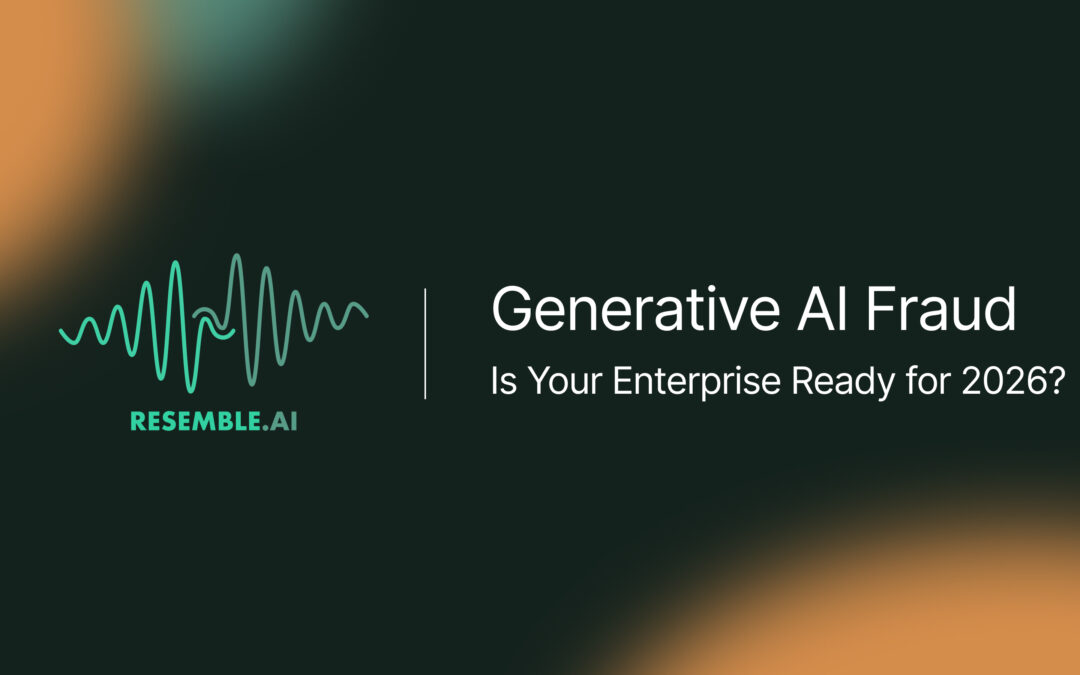 RESEMBLE.AI

Generative AI Fraud

Is Your Enterprise Ready for 2026?